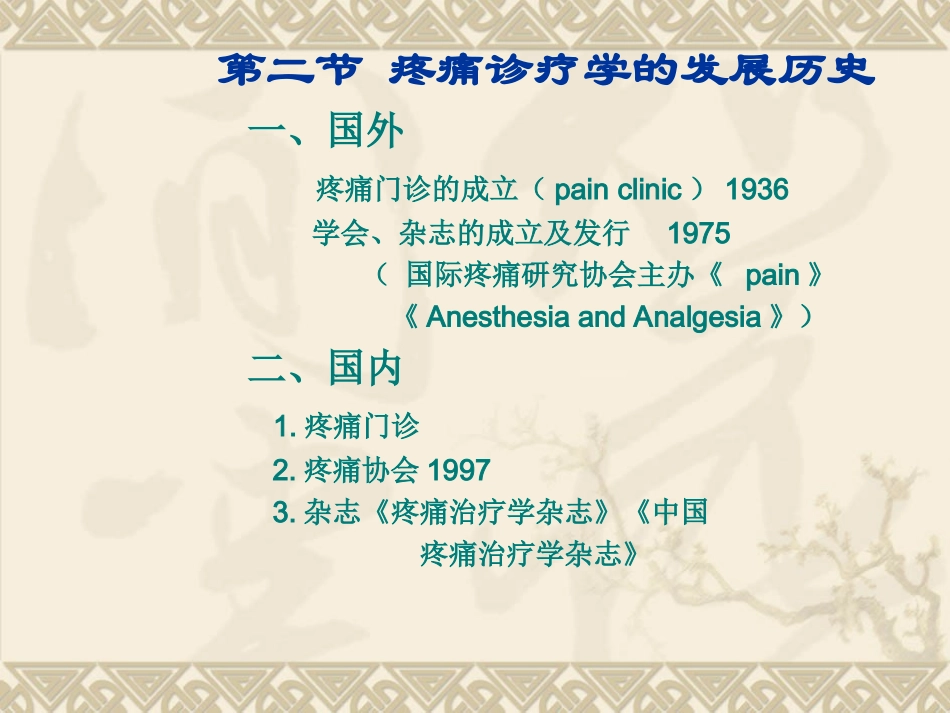 第二节 疼痛诊疗学的发展历史

一、国外

疼痛门诊的成立（ pain clinic ） 1936

学会、杂志的成立及发行 1975

（ 国际疼痛研究协会主办《 pain 》

《 Anesthesia and Analgesia 》）

二、国内

1. 疼痛门诊

2. 疼痛协会 1997

3. 杂志《疼痛治疗学杂志》《中国疼痛治疗学杂志》